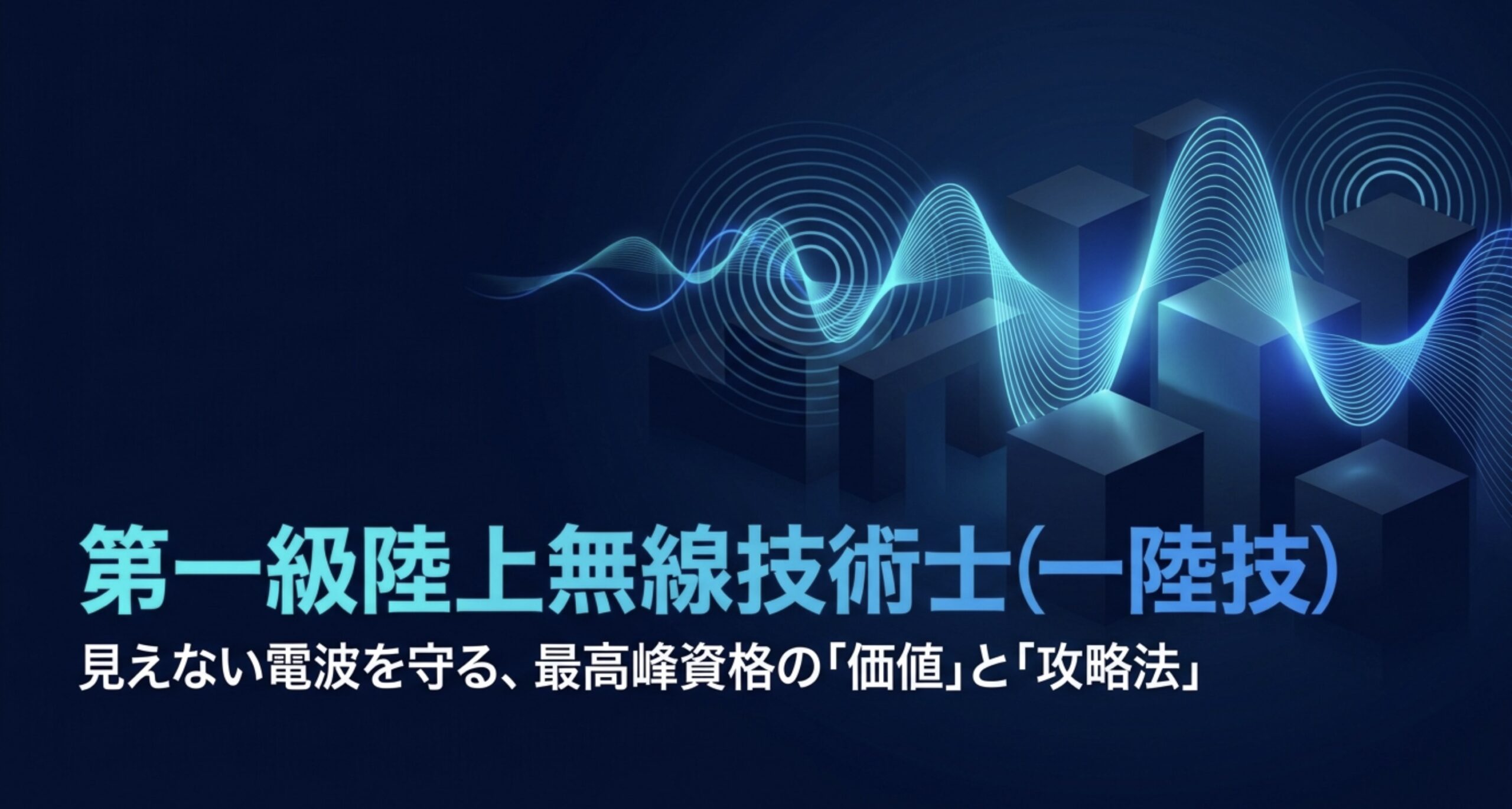 第一級陸上無線技術士(一陸技)

見えない電波を守る、最高峰資格の「価値」と「攻略法」